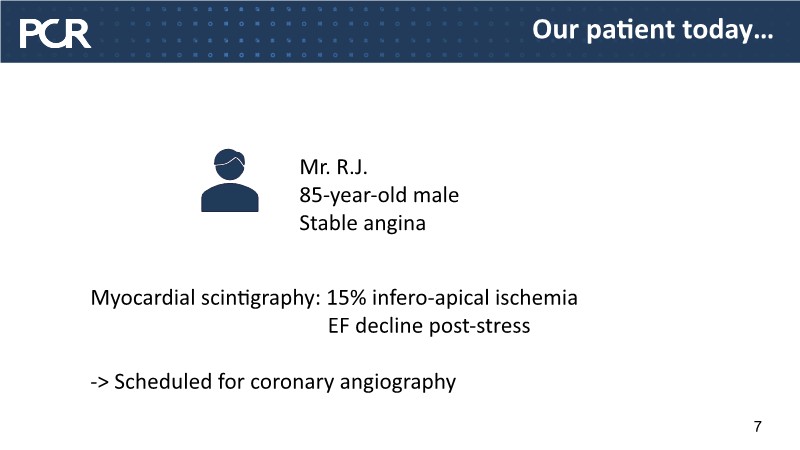 PCR

Our patient today…

Mr. R.J.
85-year-old male
Stable angina

Myocardial scintigraphy: 15% infero-apical ischemia
EF decline post-stress

-> Scheduled for coronary angiography

7